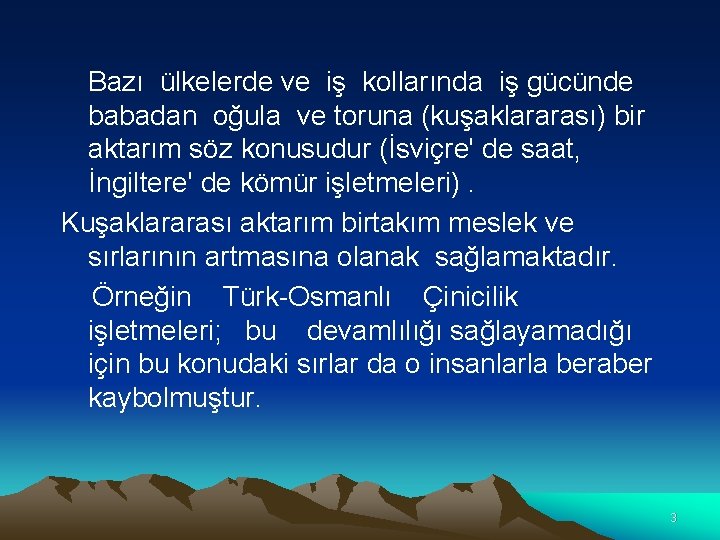 Bazı ülkelerde ve iş kollarında iş gücünde babadan oğula ve toruna (kuşaklararası) bir aktarım söz konusudur (İsviçre' de saat, İngiltere' de kömür işletmeleri) .

Kuşaklararası aktarım birtakım meslek ve sırlarının artmasına olanak sağlamaktadır.

Örneğin Türk-Osmanlı Çinicilik işletmeleri; bu devamlılığı sağlayamadığı için bu konudaki sırlar da o insanlarla beraber kaybolmuştur.

3